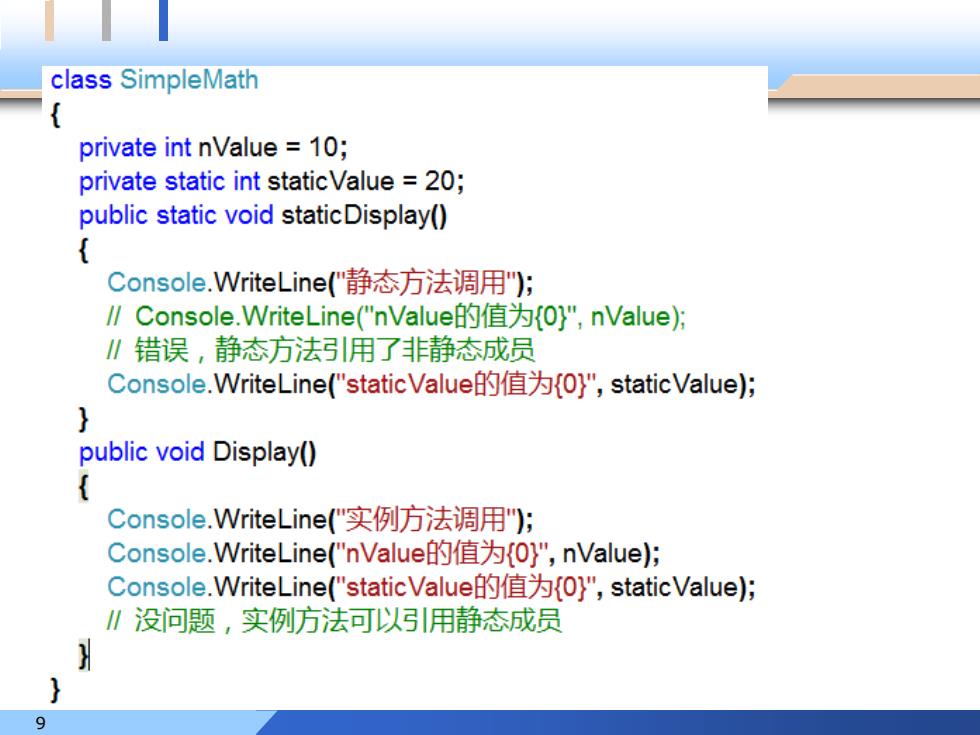 class SimpleMath
{
private int nValue = 10;
private static int staticValue = 20;
public static void staticDisplay()
{
Console.WriteLine("静态方法调用");
// Console.WriteLine("nValue的值为{0}", nValue);
// 错误，静态方法引用了非静态成员
Console.WriteLine("staticValue的值为{0}", staticValue);
}
public void Display()
{
Console.WriteLine("实例方法调用");
Console.WriteLine("nValue的值为{0}", nValue);
Console.WriteLine("staticValue的值为{0}", staticValue);
// 没问题，实例方法可以引用静态成员
}
}

9